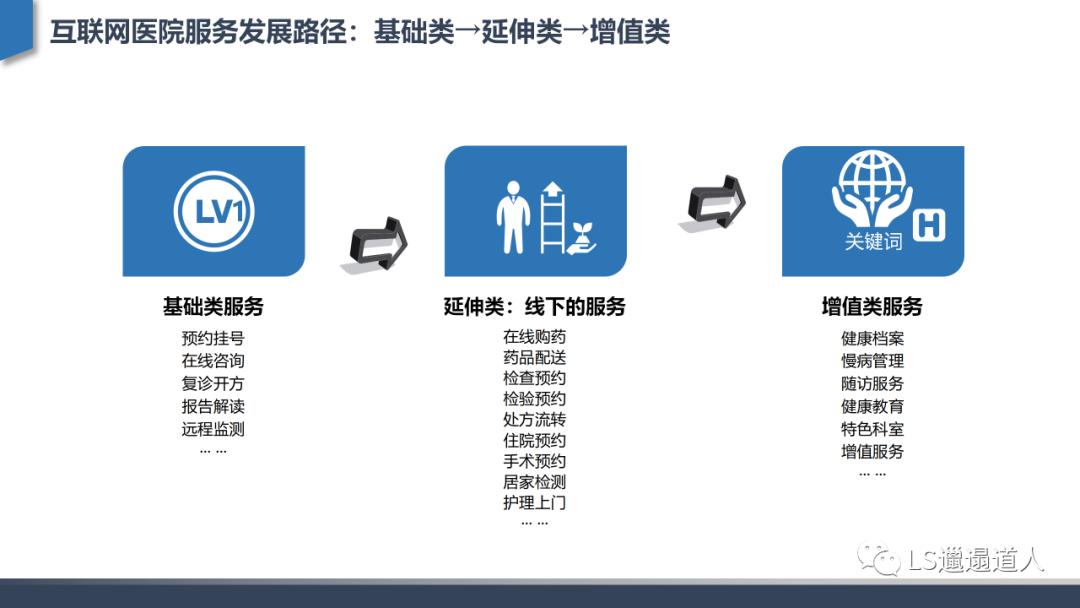 互联网医院服务发展路径：基础类→延伸类→增值类

LV1

基础类服务

预约挂号
在线咨询
复诊开方
报告解读
远程监测
… …

延伸类：线下的服务

在线购药
药品配送
检查预约
检验预约
处方流转
住院预约
手术预约
居家检测
护理上门
… …

关键词

H

增值类服务

健康档案
慢病管理
随访服务
健康教育
特色科室
增值服务
… …

LS邋遢道人